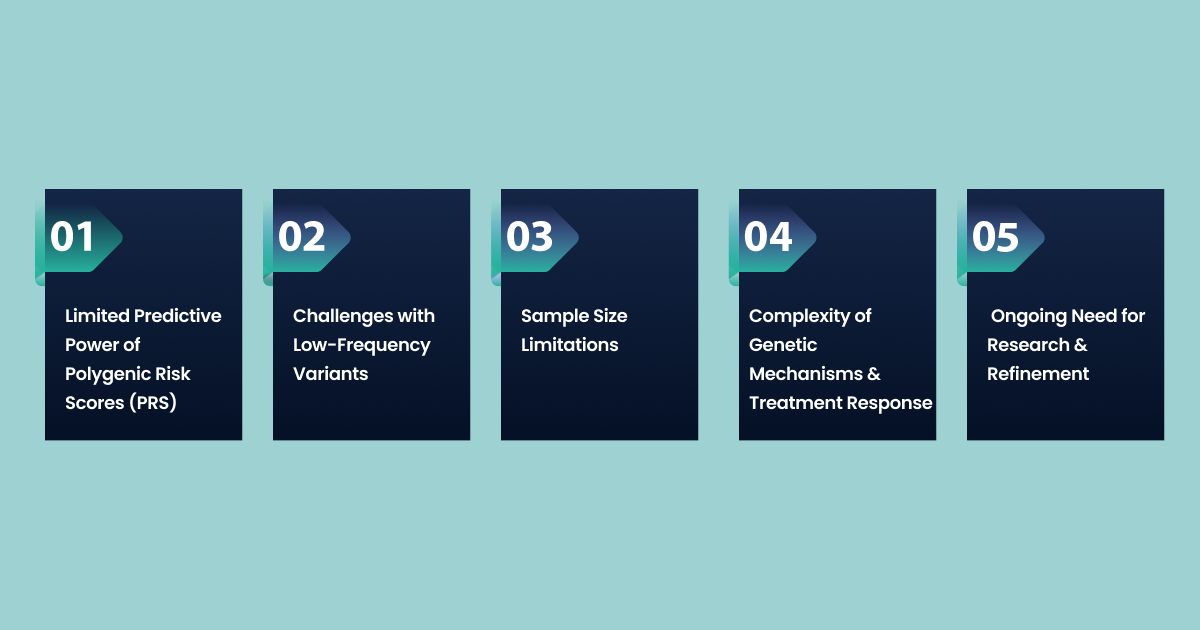 01

Limited Predictive Power of Polygenic Risk Scores (PRS)

02

Challenges with Low-Frequency Variants

03

Sample Size Limitations

04

Complexity of Genetic Mechanisms & Treatment Response

05

Ongoing Need for Research & Refinement